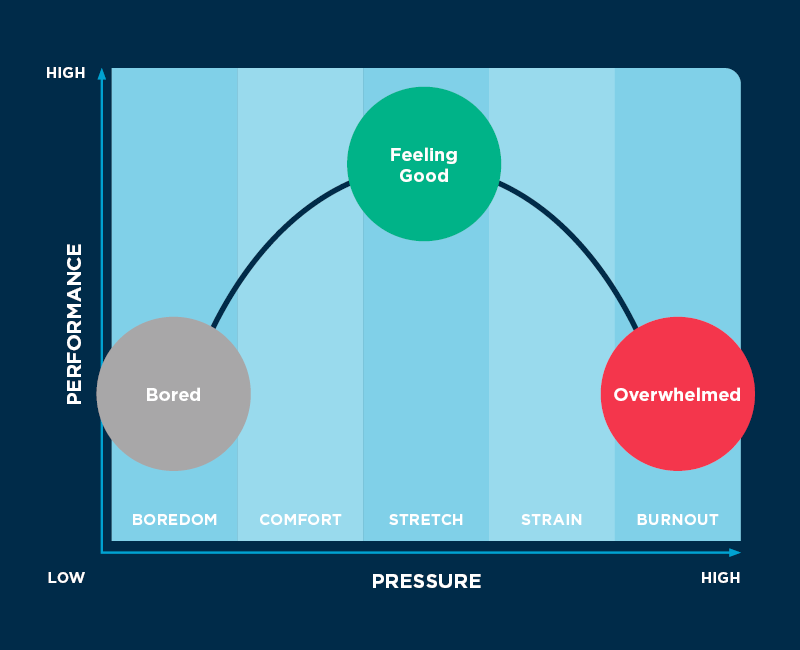 HIGH

PERFORMANCE

Feeling Good

Bored

Overwhelmed

BOREDOM COMFORT STRETCH STRAIN BURNOUT

LOW

PRESSURE

HIGH